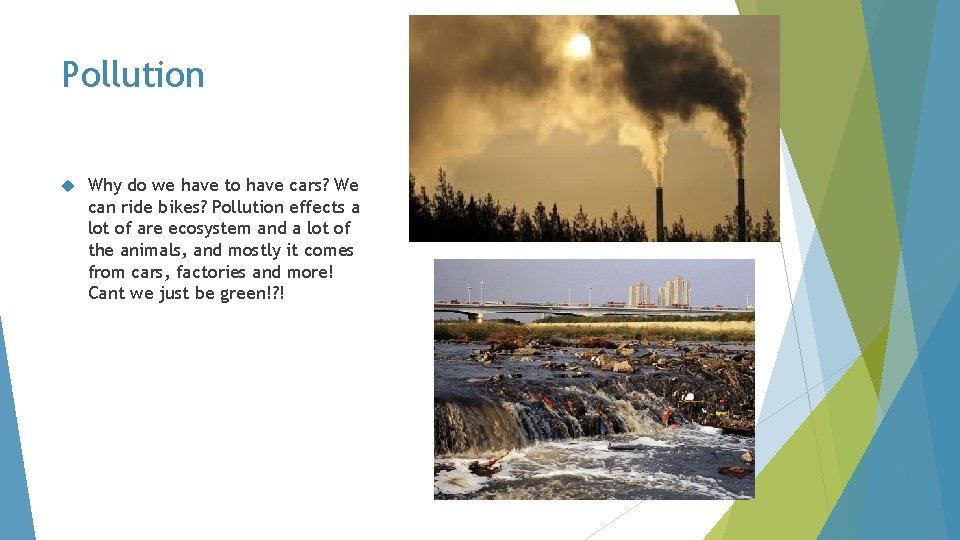 Pollution

Why do we have to have cars? We can ride bikes? Pollution effects a lot of are ecosystem and a lot of the animals, and mostly it comes from cars, factories and more! Cant we just be green!?!